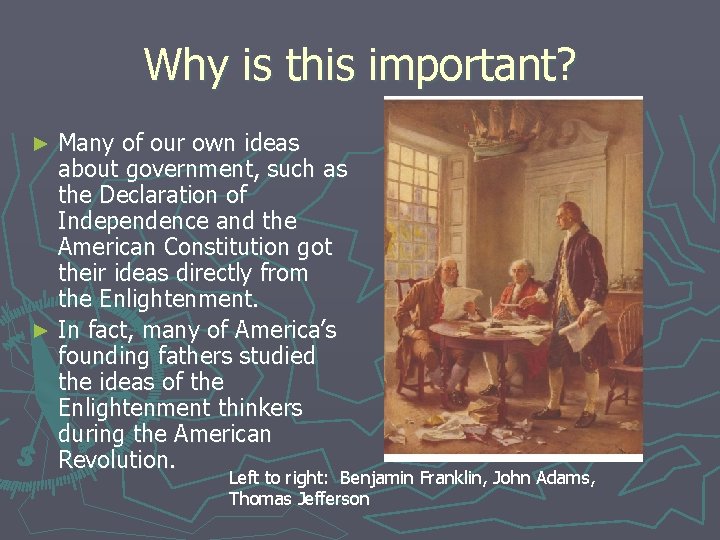 Why is this important?

► Many of our own ideas about government, such as the Declaration of Independence and the American Constitution got their ideas directly from the Enlightenment.

► In fact, many of America's founding fathers studied the ideas of the Enlightenment thinkers during the American Revolution.

Left to right: Benjamin Franklin, John Adams, Thomas Jefferson